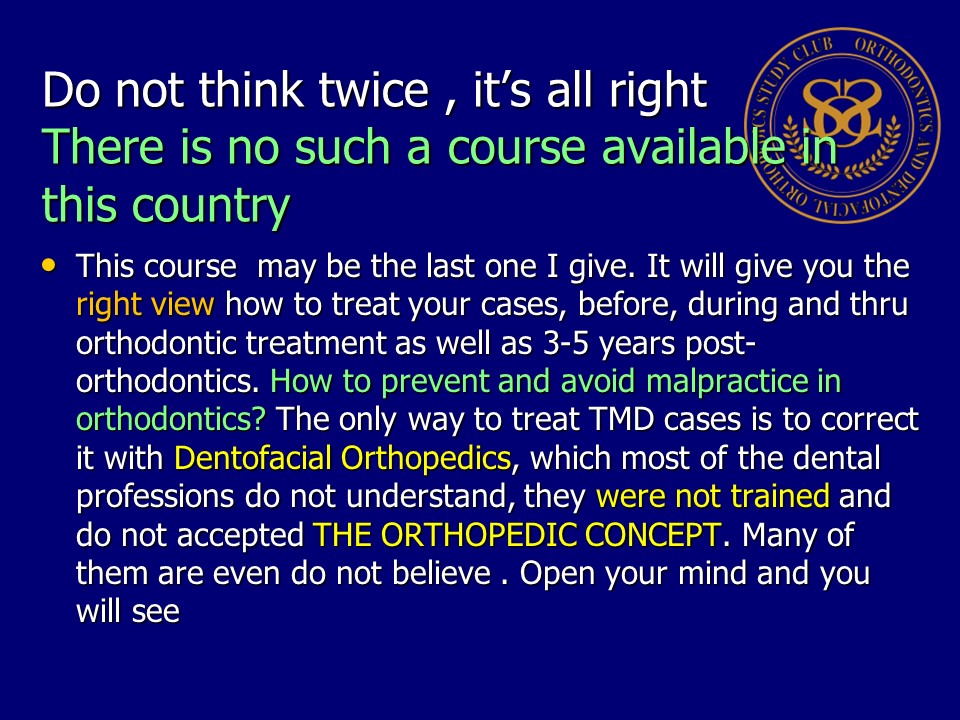 Do not think twice , it's all right
There is no such a course available in this country

ORTHODONTICS AND DENTOFACIAL ORTHOPEDICS STUDY CLUB

• This course may be the last one I give. It will give you the right view how to treat your cases, before, during and thru orthodontic treatment as well as 3-5 years post-orthodontics. How to prevent and avoid malpractice in orthodontics? The only way to treat TMD cases is to correct it with Dentofacial Orthopedics, which most of the dental professions do not understand, they were not trained and do not accepted THE ORTHOPEDIC CONCEPT. Many of them are even do not believe . Open your mind and you will see